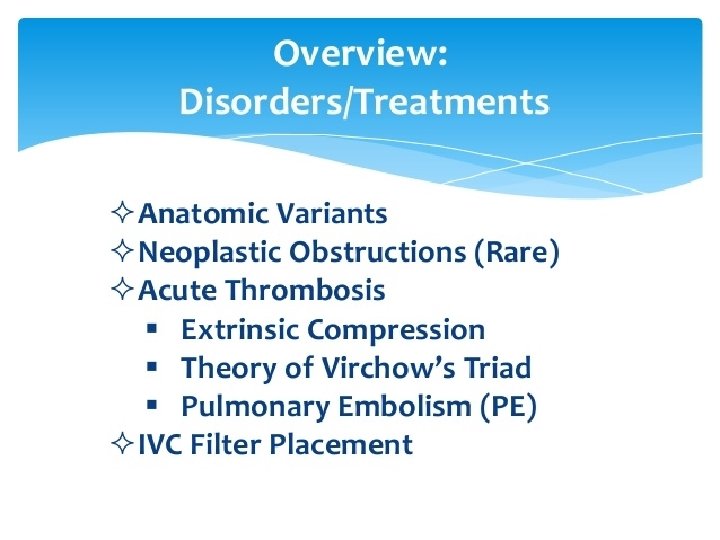 Overview:
Disorders/Treatments

✧ Anatomic Variants
✧ Neoplastic Obstructions (Rare)
✧ Acute Thrombosis
▪ Extrinsic Compression
▪ Theory of Virchow's Triad
▪ Pulmonary Embolism (PE)
✧ IVC Filter Placement